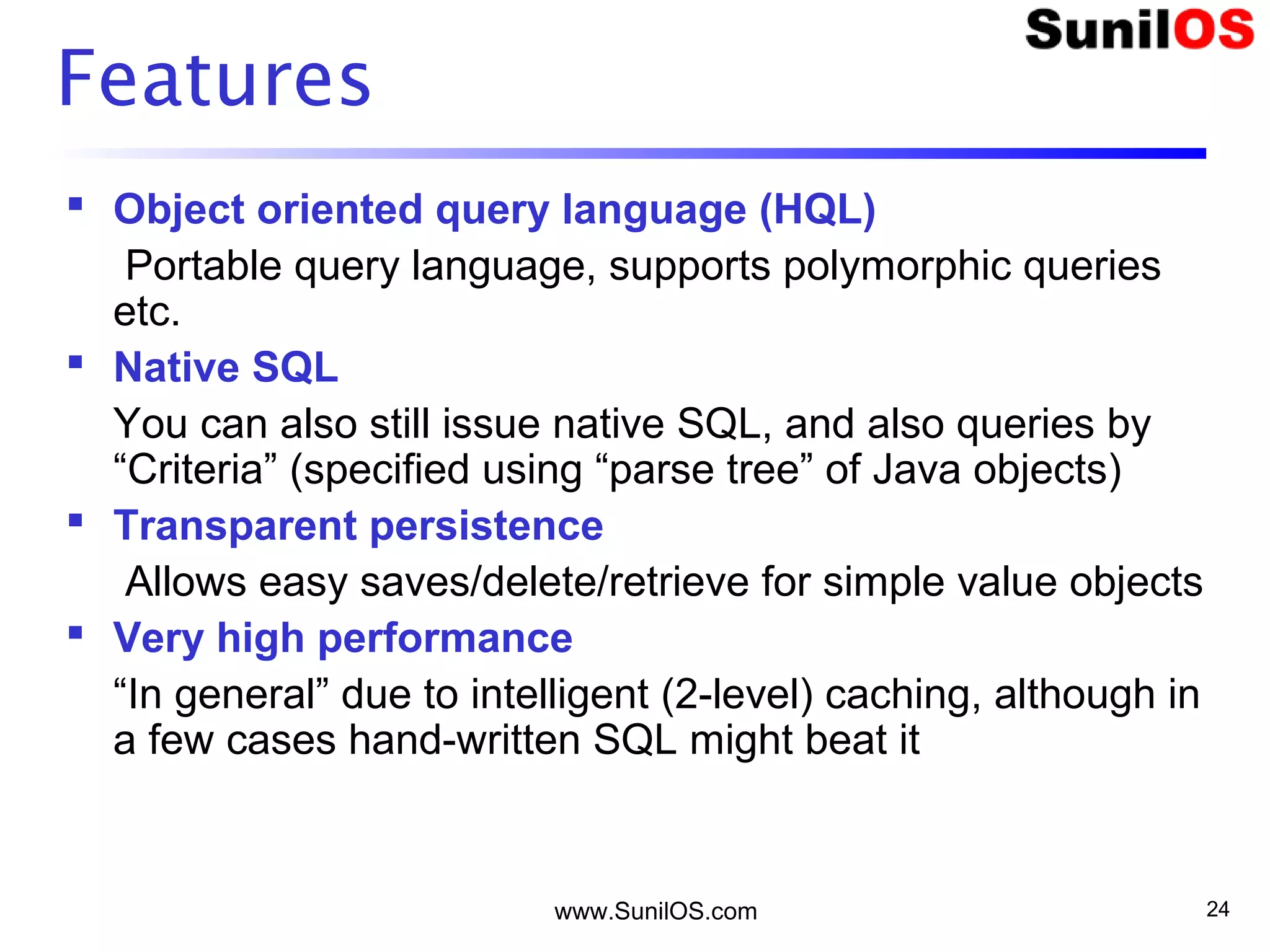 SunilOS

Features

▪ Object oriented query language (HQL)

Portable query language, supports polymorphic queries etc.

▪ Native SQL

You can also still issue native SQL, and also queries by “Criteria” (specified using “parse tree” of Java objects)

▪ Transparent persistence

Allows easy saves/delete/retrieve for simple value objects

▪ Very high performance

“In general” due to intelligent (2-level) caching, although in a few cases hand-written SQL might beat it

www.SunilOS.com

24